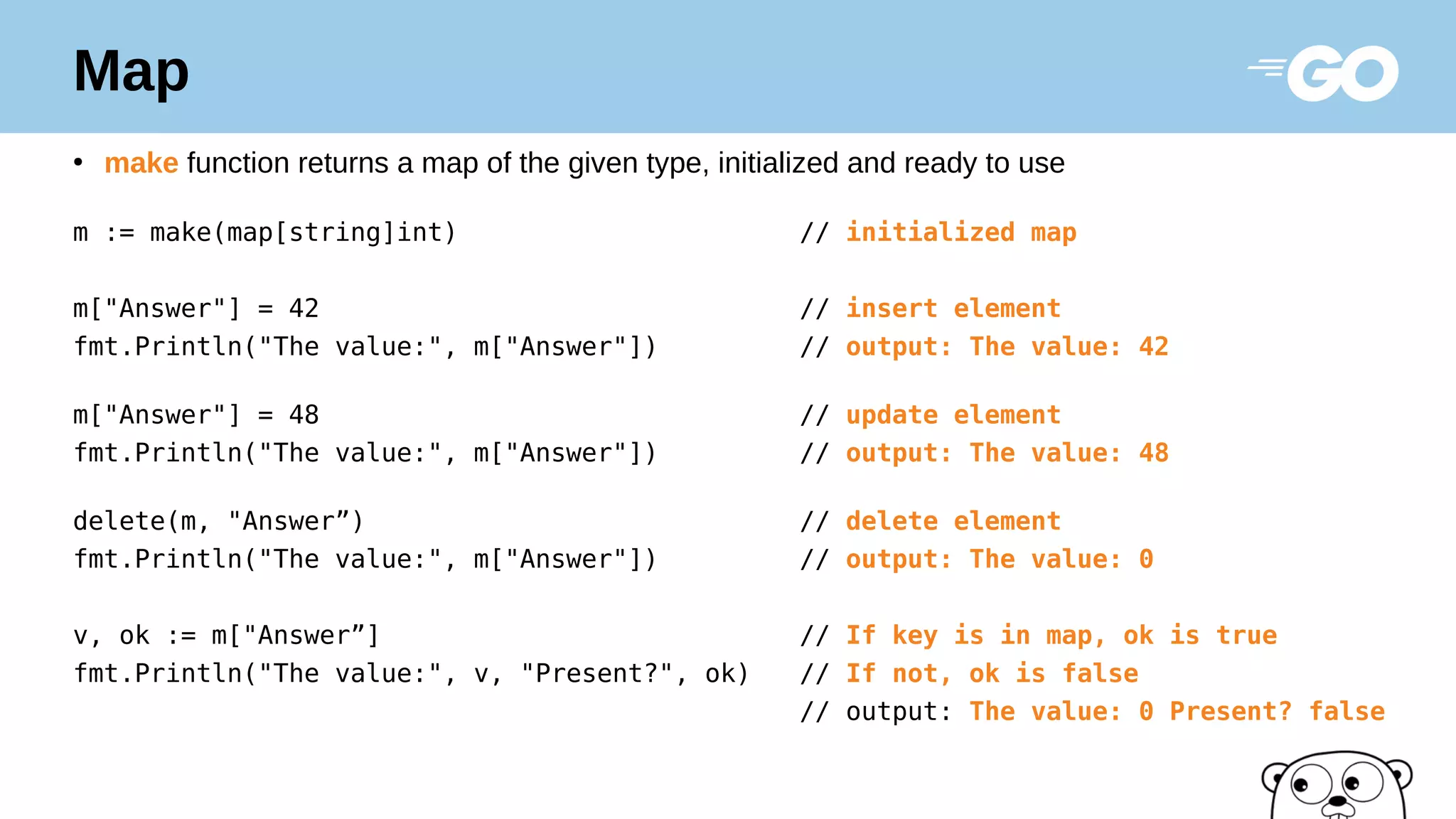 Map

GO

• make function returns a map of the given type, initialized and ready to use

m := make(map[string]int) // initialized map

m["Answer"] = 42 // insert element
fmt.Println("The value:", m["Answer"]) // output: The value: 42

m["Answer"] = 48 // update element
fmt.Println("The value:", m["Answer"]) // output: The value: 48

delete(m, "Answer”) // delete element
fmt.Println("The value:", m["Answer"]) // output: The value: 0

v, ok := m["Answer”] // If key is in map, ok is true
fmt.Println("The value:", v, "Present?", ok) // If not, ok is false
// output: The value: 0 Present? false